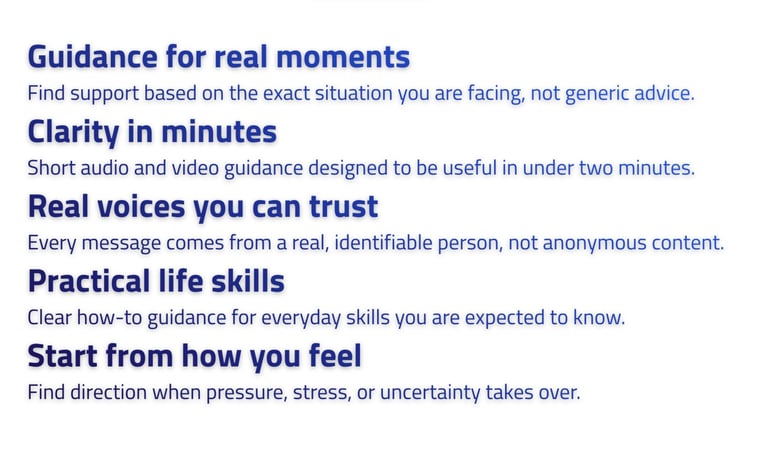 Guidance for real moments
Find support based on the exact situation you are facing, not generic advice.

Clarity in minutes
Short audio and video guidance designed to be useful in under two minutes.

Real voices you can trust
Every message comes from a real, identifiable person, not anonymous content.

Practical life skills
Clear how-to guidance for everyday skills you are expected to know.

Start from how you feel
Find direction when pressure, stress, or uncertainty takes over.